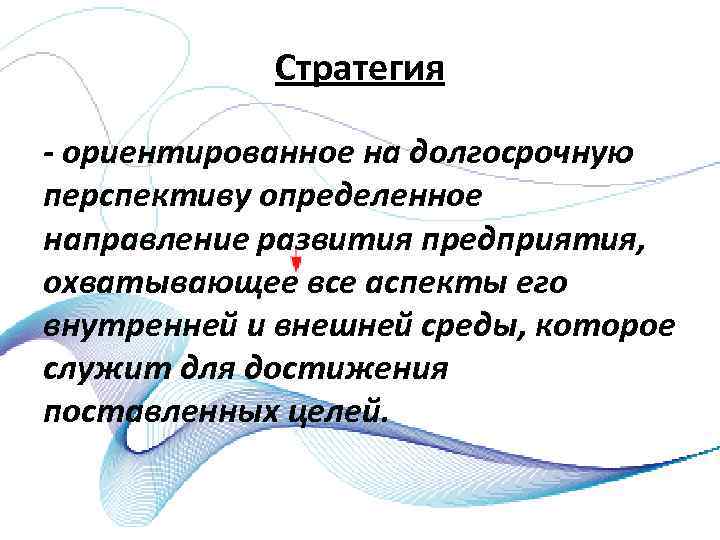 Стратегия

- ориентированное на долгосрочную перспективу определенное направление развития предприятия, охватывающее все аспекты его внутренней и внешней среды, которое служит для достижения поставленных целей.